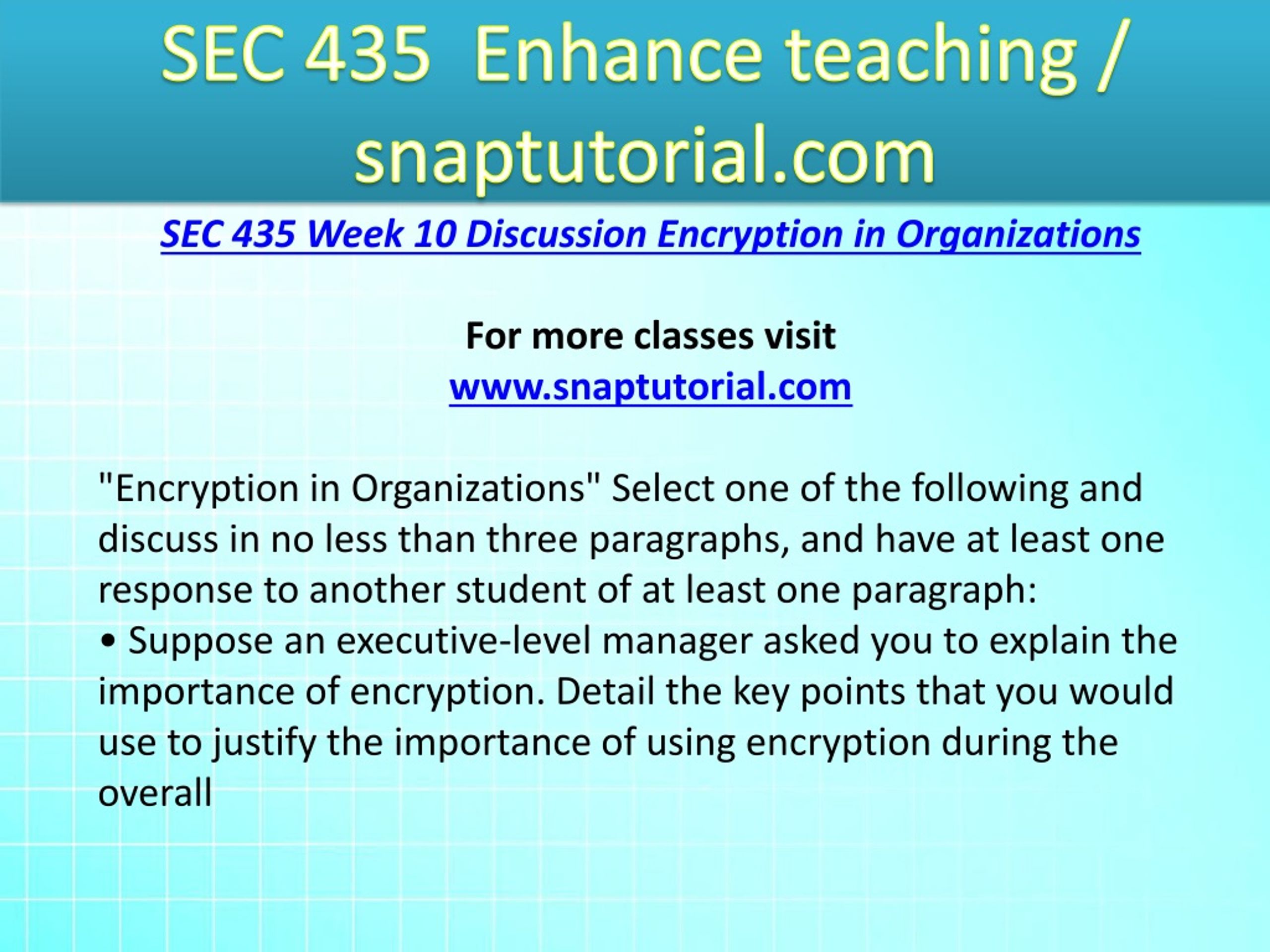 SEC 435 Enhance teaching / snaptutorial.com

SEC 435 Week 10 Discussion Encryption in Organizations

For more classes visit
www.snaptutorial.com

"Encryption in Organizations" Select one of the following and discuss in no less than three paragraphs, and have at least one response to another student of at least one paragraph:
• Suppose an executive-level manager asked you to explain the importance of encryption. Detail the key points that you would use to justify the importance of using encryption during the overall